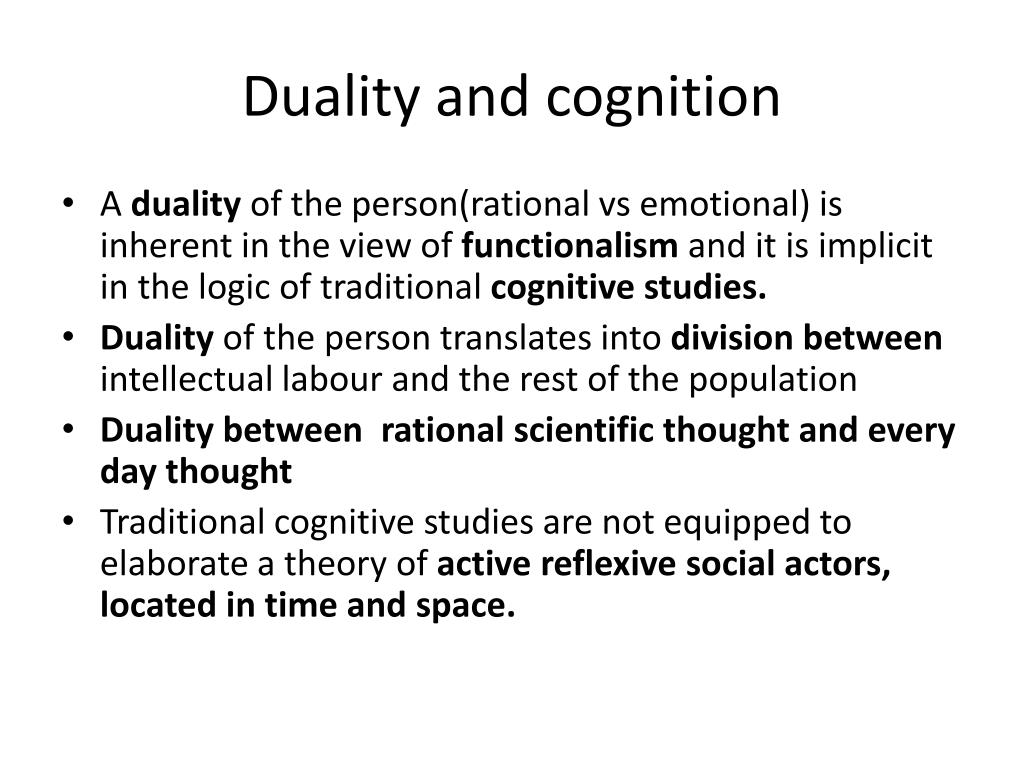 Duality and cognition

• A duality of the person(rational vs emotional) is inherent in the view of functionalism and it is implicit in the logic of traditional cognitive studies.
• Duality of the person translates into division between intellectual labour and the rest of the population
• Duality between rational scientific thought and every day thought
• Traditional cognitive studies are not equipped to elaborate a theory of active reflexive social actors, located in time and space.